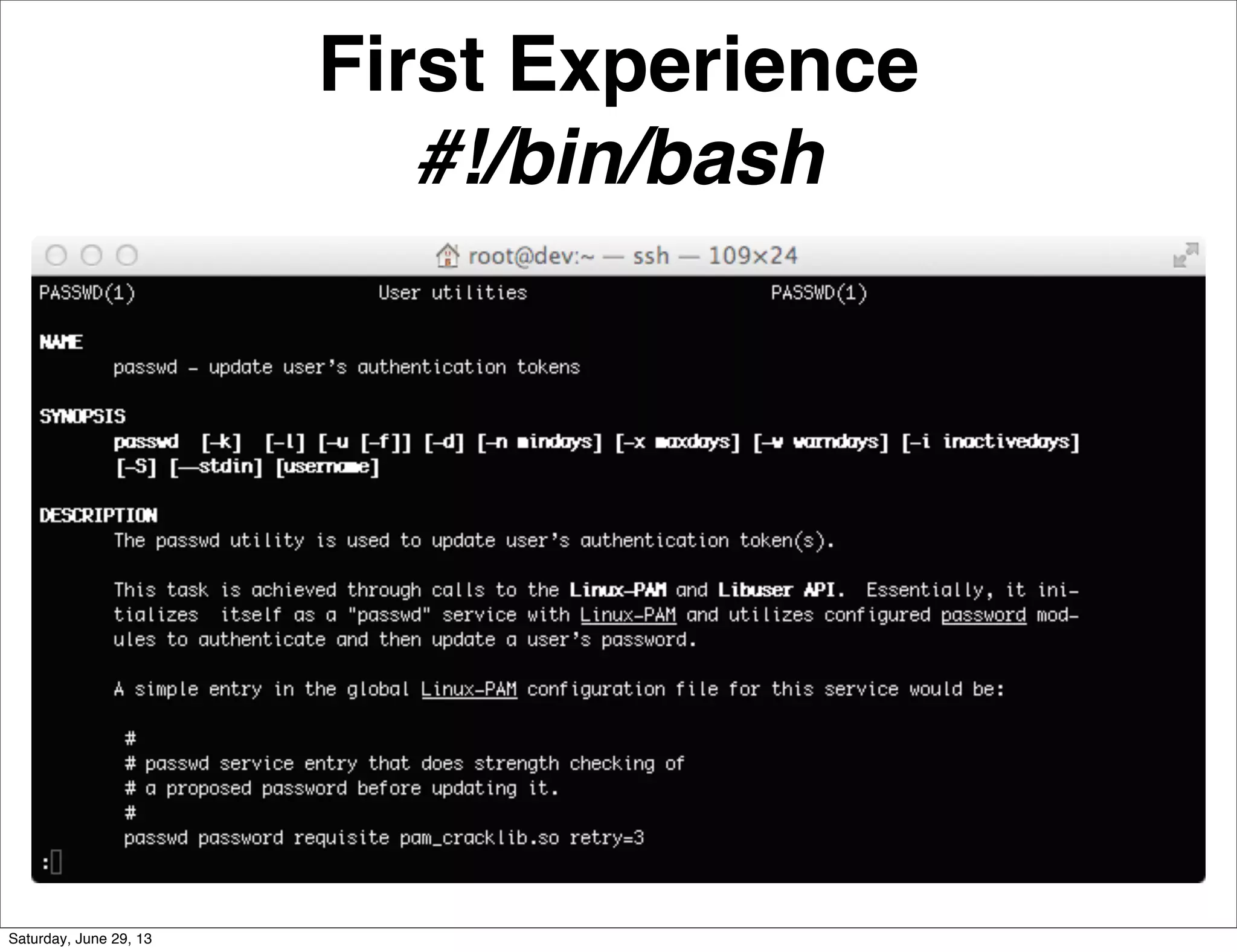 First Experience
#!/bin/bash

root@dev:~ — ssh — 109×24

PASSWD(1) User utilities PASSWD(1)

NAME
passwd - update user's authentication tokens

SYNOPSIS
passwd [-k] [-l] [-u [-f]] [-d] [-n mindays] [-x maxdays] [-w warndays] [-i inactivedays] [-S] [--stdin] [username]

DESCRIPTION
The passwd utility is used to update user's authentication token(s).

This task is achieved through calls to the Linux-PAM and Libuser API. Essentially, it initializes itself as a "passwd" service with Linux-PAM and utilizes configured password modules to authenticate and then update a user's password.

A simple entry in the global Linux-PAM configuration file for this service would be:

#
# passwd service entry that does strength checking of
# a proposed password before updating it.
#
passwd password requisite pam_cracklib.so retry=3
:

Saturday, June 29, 13